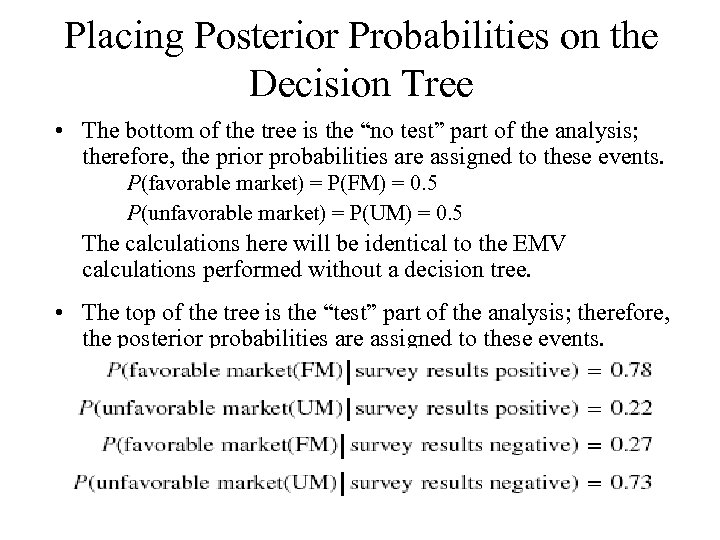 Placing Posterior Probabilities on the Decision Tree

• The bottom of the tree is the “no test” part of the analysis; therefore, the prior probabilities are assigned to these events.

$P$(favorable market) = P(FM) = 0.5

$P$(unfavorable market) = P(UM) = 0.5

The calculations here will be identical to the EMV calculations performed without a decision tree.

• The top of the tree is the “test” part of the analysis; therefore, the posterior probabilities are assigned to these events.

$P(\text{favorable market(FM)} \mid \text{survey results positive}) = 0.78$

$P(\text{unfavorable market(UM)} \mid \text{survey results positive}) = 0.22$

$P(\text{favorable market(FM)} \mid \text{survey results negative}) = 0.27$

$P(\text{unfavorable market(UM)} \mid \text{survey results negative}) = 0.73$